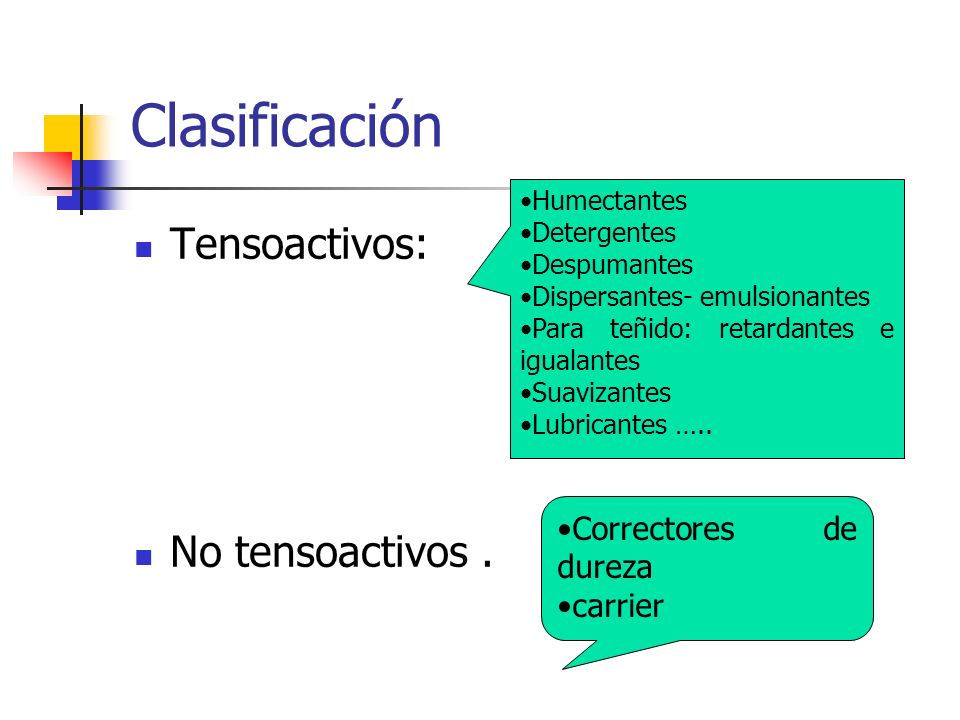 Clasificación

Tensoactivos:

•Humectantes
•Detergentes
•Despumantes
•Dispersantes- emulsionantes
•Para teñido: retardantes e igualantes
•Suavizantes
•Lubricantes …..

No tensoactivos .

•Correctores de dureza
•carrier